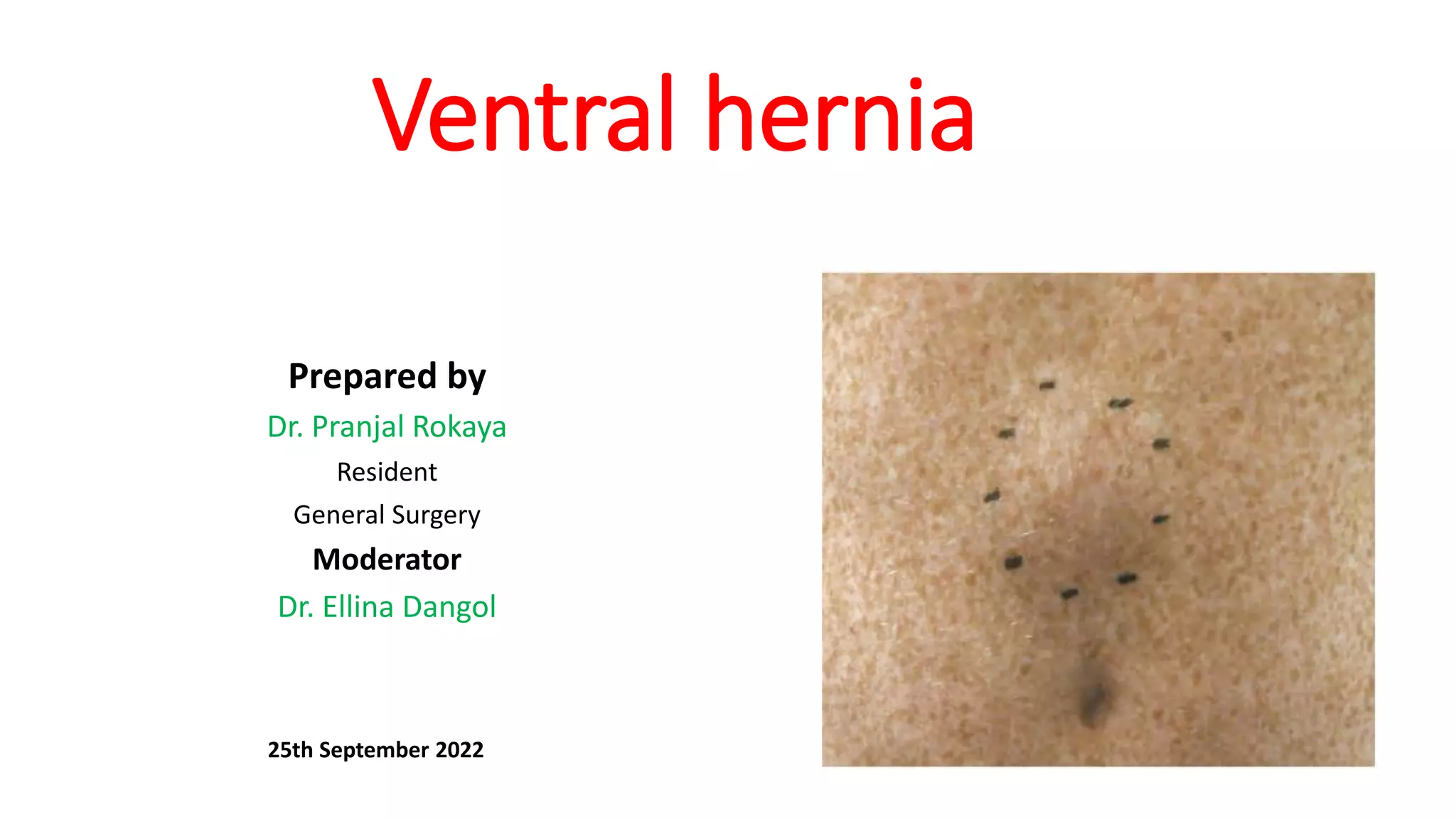 Ventral hernia

Prepared by

Dr. Pranjal Rokaya

Resident

General Surgery

Moderator

Dr. Ellina Dangol

25th September 2022